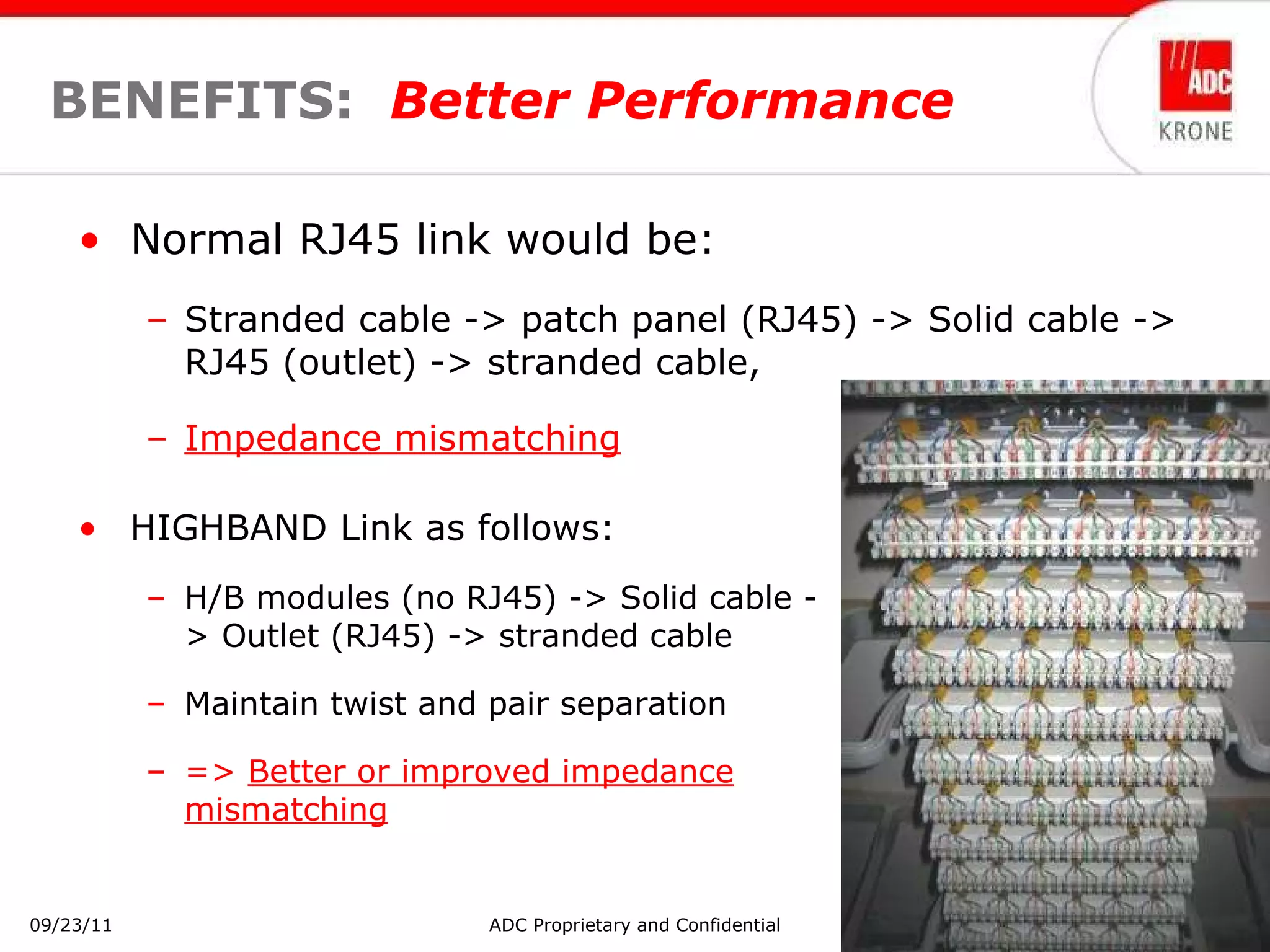 BENEFITS: Better Performance

ADC
KRONE

• Normal RJ45 link would be:

– Stranded cable -> patch panel (RJ45) -> Solid cable -> RJ45 (outlet) -> stranded cable,

– Impedance mismatching

• HIGHBAND Link as follows:

– H/B modules (no RJ45) -> Solid cable -> Outlet (RJ45) -> stranded cable

– Maintain twist and pair separation

– => Better or improved impedance mismatching

09/23/11

ADC Proprietary and Confidential